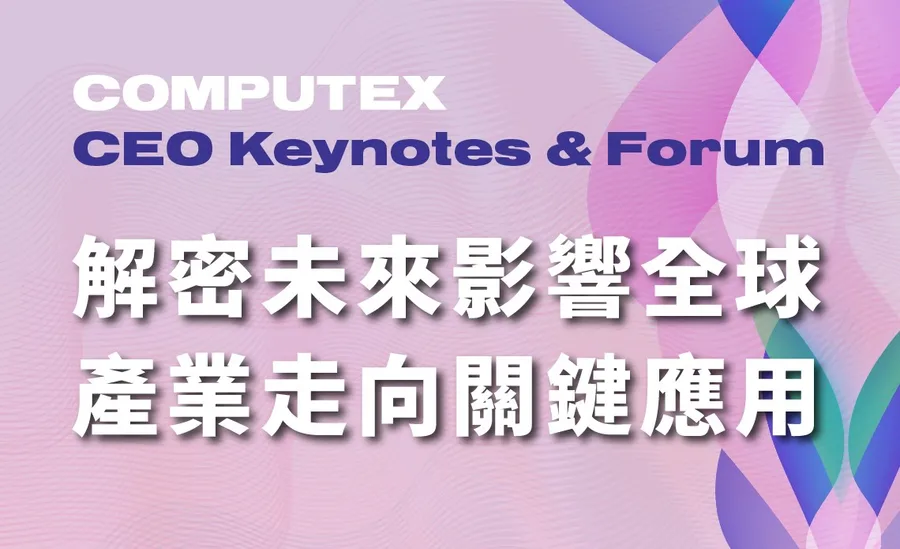 COMPUTEX
CEO Keynotes & Forum

解密未來影響全球
產業走向關鍵應用